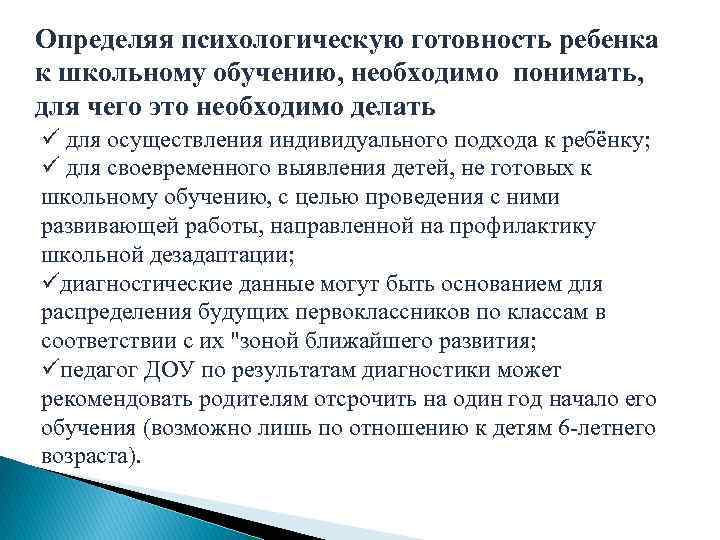 Определяя психологическую готовность ребенка к школьному обучению, необходимо понимать, для чего это необходимо делать

✓ для осуществления индивидуального подхода к ребёнку;
✓ для своевременного выявления детей, не готовых к школьному обучению, с целью проведения с ними развивающей работы, направленной на профилактику школьной дезадаптации;
✓диагностические данные могут быть основанием для распределения будущих первоклассников по классам в соответствии с их "зоной ближайшего развития;
✓педагог ДОУ по результатам диагностики может рекомендовать родителям отсрочить на один год начало его обучения (возможно лишь по отношению к детям 6-летнего возраста).